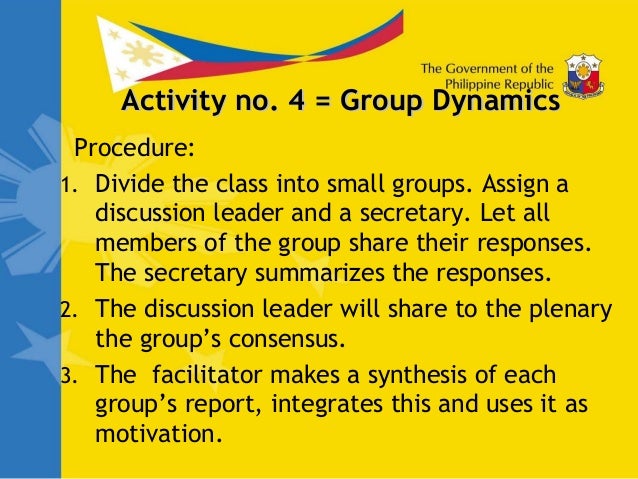 The Government of the Philippine Republic

Activity no. 4 = Group Dynamics

Procedure:

1. Divide the class into small groups. Assign a discussion leader and a secretary. Let all members of the group share their responses. The secretary summarizes the responses.
2. The discussion leader will share to the plenary the group's consensus.
3. The  facilitator makes a synthesis of each group's report, integrates this and uses it as motivation.